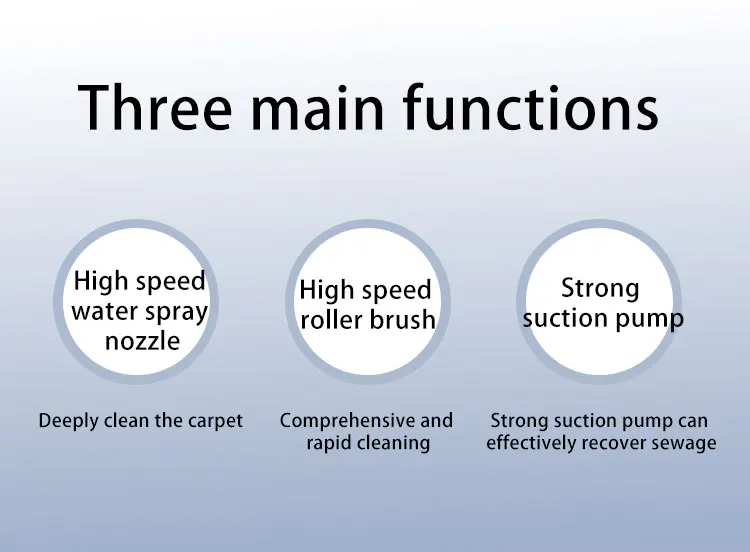 Three main functions

High speed water spray nozzle

Deeply clean the carpet

High speed roller brush

Comprehensive and rapid cleaning

Strong suction pump

Strong suction pump can effectively recover sewage